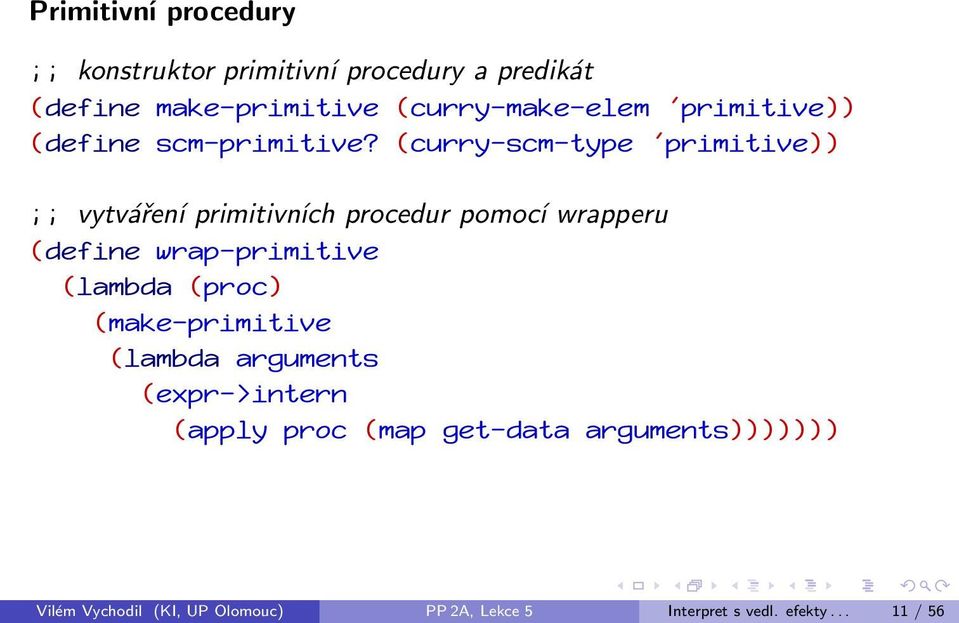 Primitivní procedury

;; konstruktor primitivní procedury a predikát
(define make-primitive (curry-make-elem 'primitive))
(define scm-primitive? (curry-scm-type 'primitive))

;; vytváření primitivních procedur pomocí wrapperu
(define wrap-primitive
  (lambda (proc)
    (make-primitive
     (lambda arguments
       (expr->intern
        (apply proc (map get-data arguments)))))))

Vilém Vychodil (KI, UP Olomouc) PP 2A, Lekce 5 Interpret s vedl. efekty . . . 11 / 56